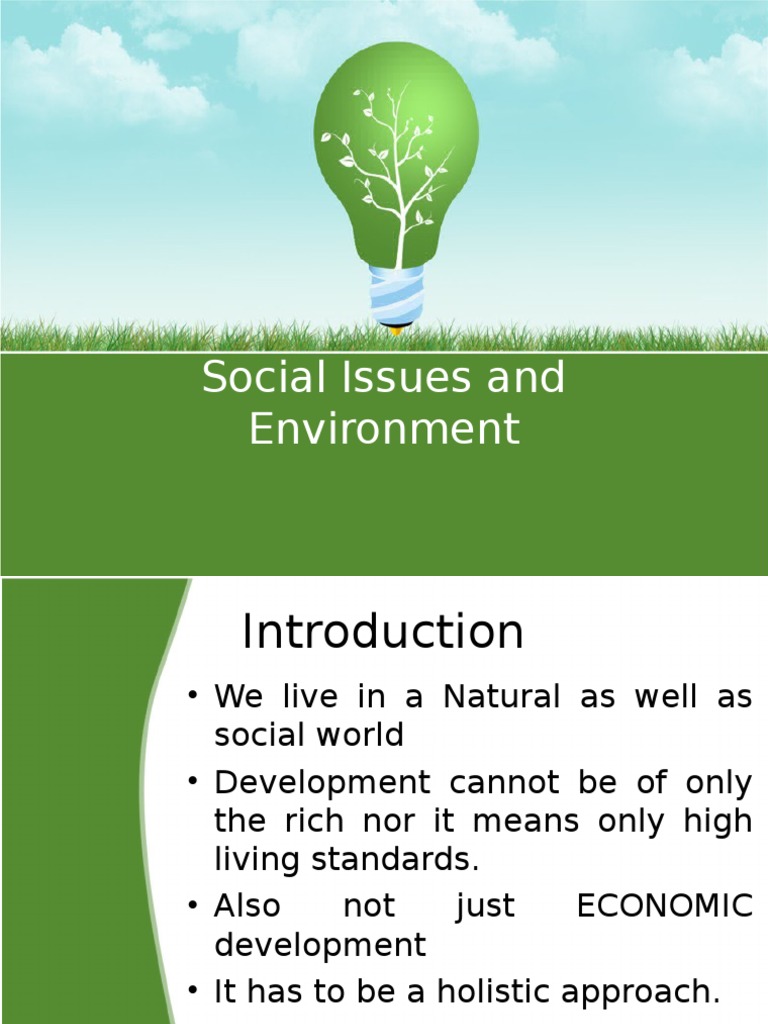 Social Issues and Environment

Introduction

• We live in a Natural as well as social world
• Development cannot be of only the rich nor it means only high living standards.
• Also not just ECONOMIC development
• It has to be a holistic approach.